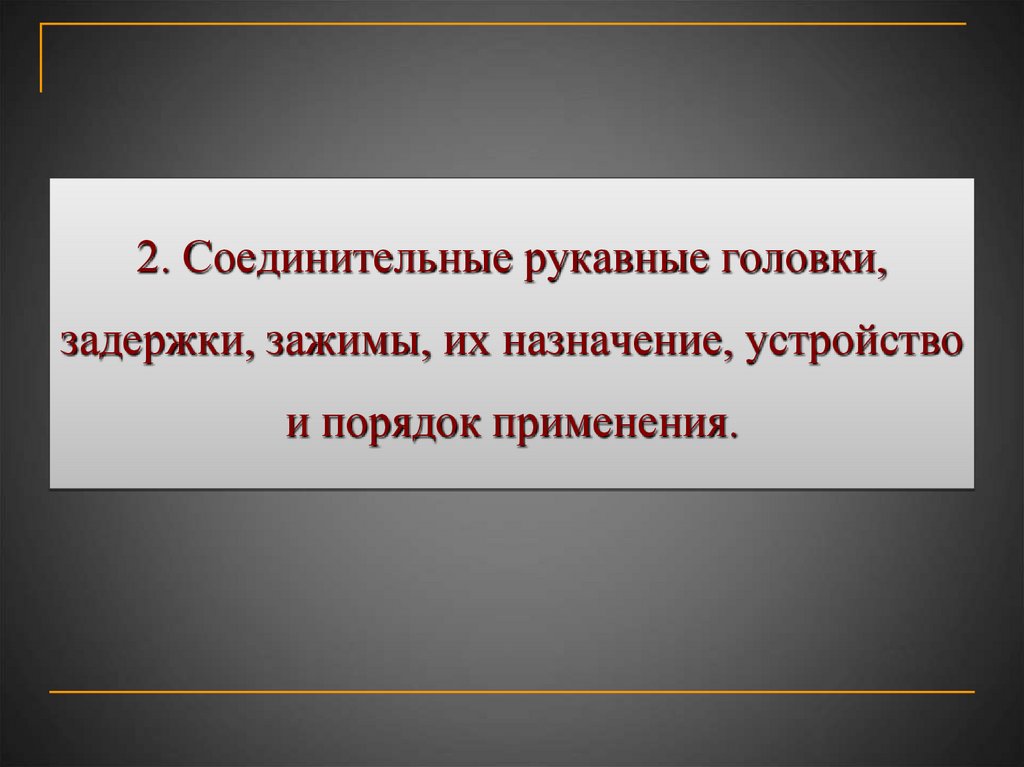 2. Соединительные рукавные головки, задержки, зажимы, их назначение, устройство и порядок применения.